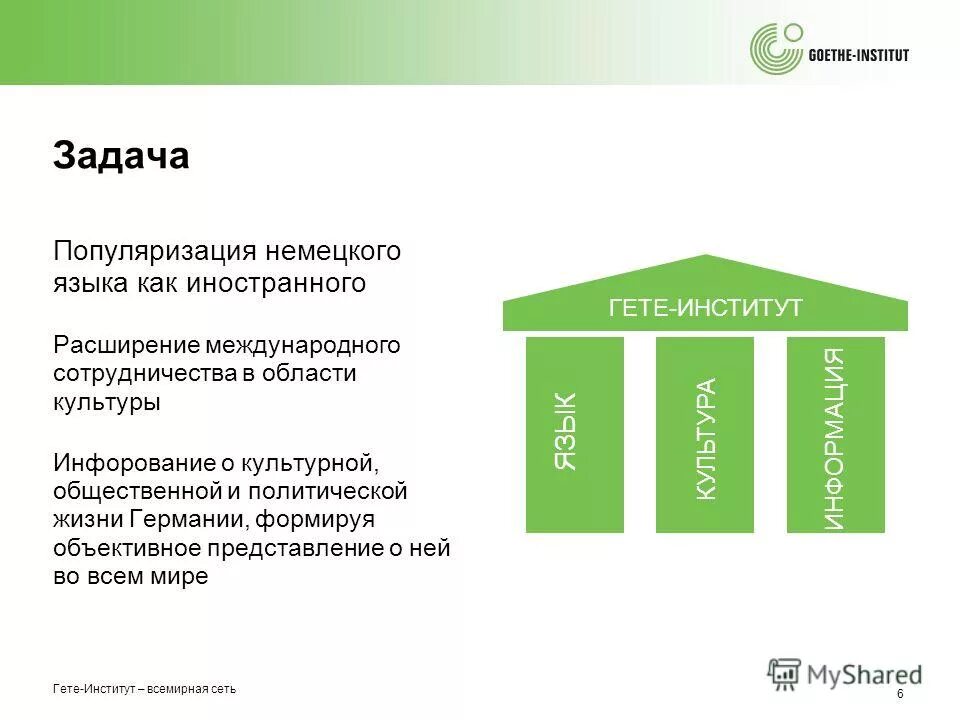 GOETHE-INSTITUT

Задача

Популяризация немецкого языка как иностранного

Расширение международного сотрудничества в области культуры

Инфорование о культурной, общественной и политической жизни Германии, формируя объективное представление о ней во всем мире

ГЕТЕ-ИНСТИТУТ

ЯЗЫК

КУЛЬТУРА

ИНФОРМАЦИЯ

Гете-Институт – всемирная сеть

MyShared

6